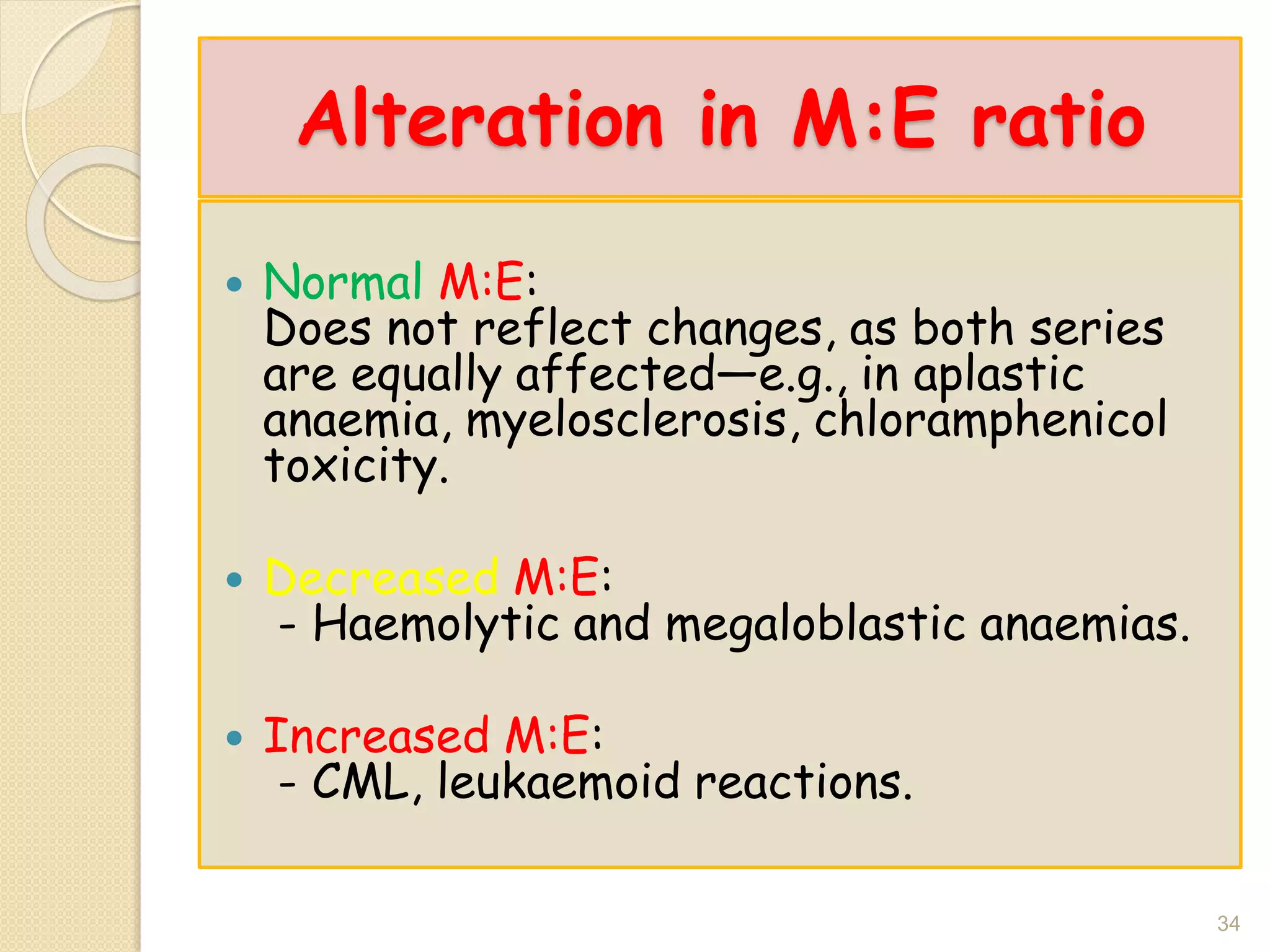 Alteration in M:E ratio

• Normal M:E:
Does not reflect changes, as both series are equally affected—e.g., in aplastic anaemia, myelosclerosis, chloramphenicol toxicity.

• Decreased M:E:
- Haemolytic and megaloblastic anaemias.

• Increased M:E:
- CML, leukaemoid reactions.

34